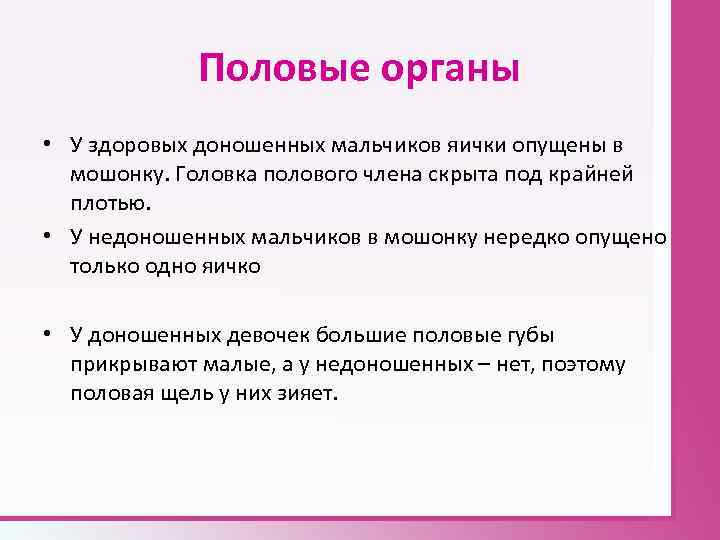 Половые органы

• У здоровых доношенных мальчиков яички опущены в мошонку. Головка полового члена скрыта под крайней плотью.

• У недоношенных мальчиков в мошонку нередко опущено только одно яичко

• У доношенных девочек большие половые губы прикрывают малые, а у недоношенных – нет, поэтому половая щель у них зияет.